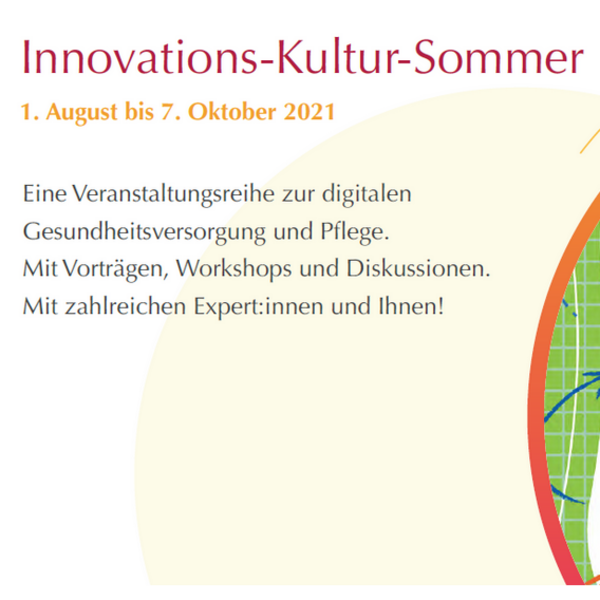 Innovations-Kultur-Sommer

1. August bis 7. Oktober 2021

Eine Veranstaltungsreihe zur digitalen Gesundheitsversorgung und Pflege.
Mit Vorträgen, Workshops und Diskussionen.
Mit zahlreichen Expert:innen und Ihnen!